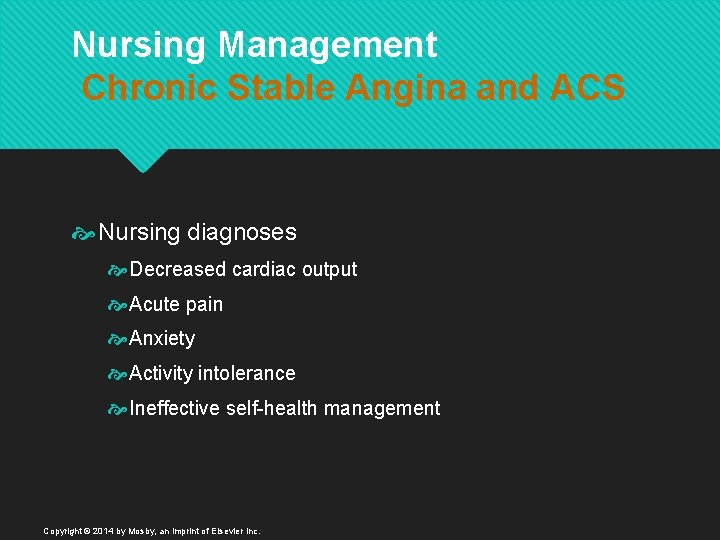 Nursing Management
Chronic Stable Angina and ACS

Nursing diagnoses

Decreased cardiac output

Acute pain

Anxiety

Activity intolerance

Ineffective self-health management

Copyright © 2014 by Mosby, an imprint of Elsevier Inc.